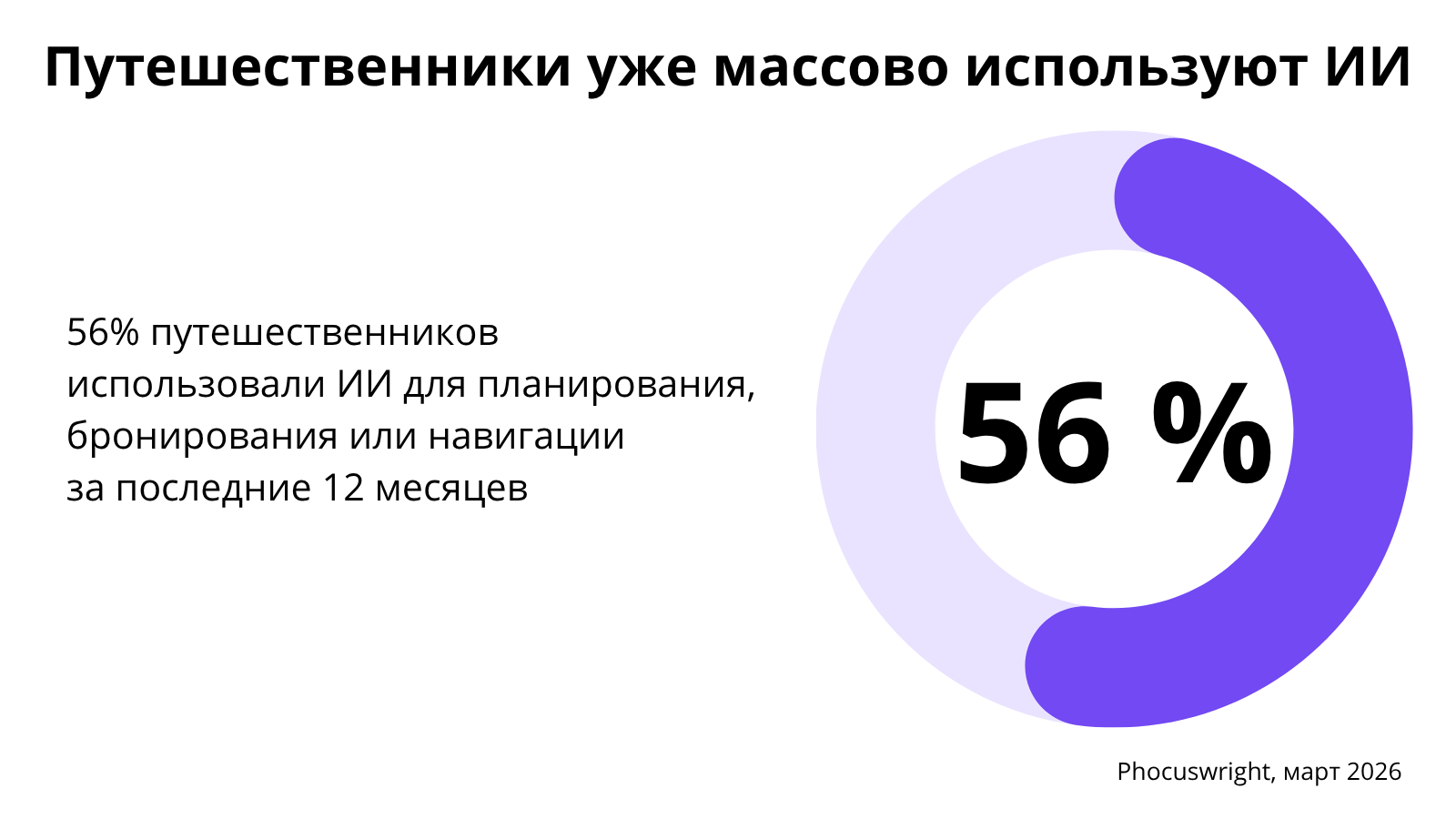 Путешественники уже массово используют ИИ

56% путешественников использовали ИИ для планирования, бронирования или навигации за последние 12 месяцев

56 %

Phocuswright, март 2026